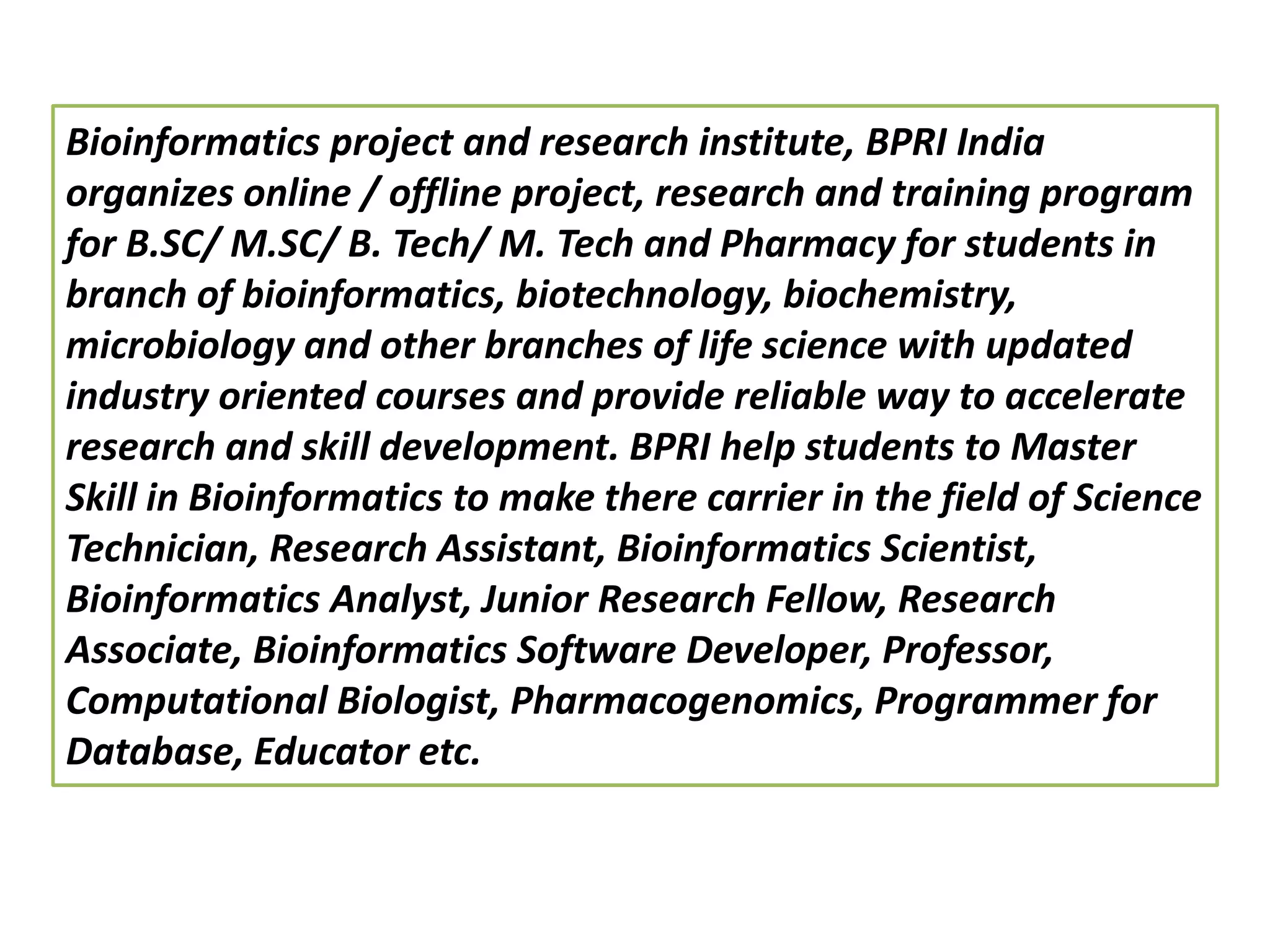 Bioinformatics project and research institute, BPRI India organizes online / offline project, research and training program for B.SC/ M.SC/ B. Tech/ M. Tech and Pharmacy for students in branch of bioinformatics, biotechnology, biochemistry, microbiology and other branches of life science with updated industry oriented courses and provide reliable way to accelerate research and skill development. BPRI help students to Master Skill in Bioinformatics to make there carrier in the field of Science Technician, Research Assistant, Bioinformatics Scientist, Bioinformatics Analyst, Junior Research Fellow, Research Associate, Bioinformatics Software Developer, Professor, Computational Biologist, Pharmacogenomics, Programmer for Database, Educator etc.